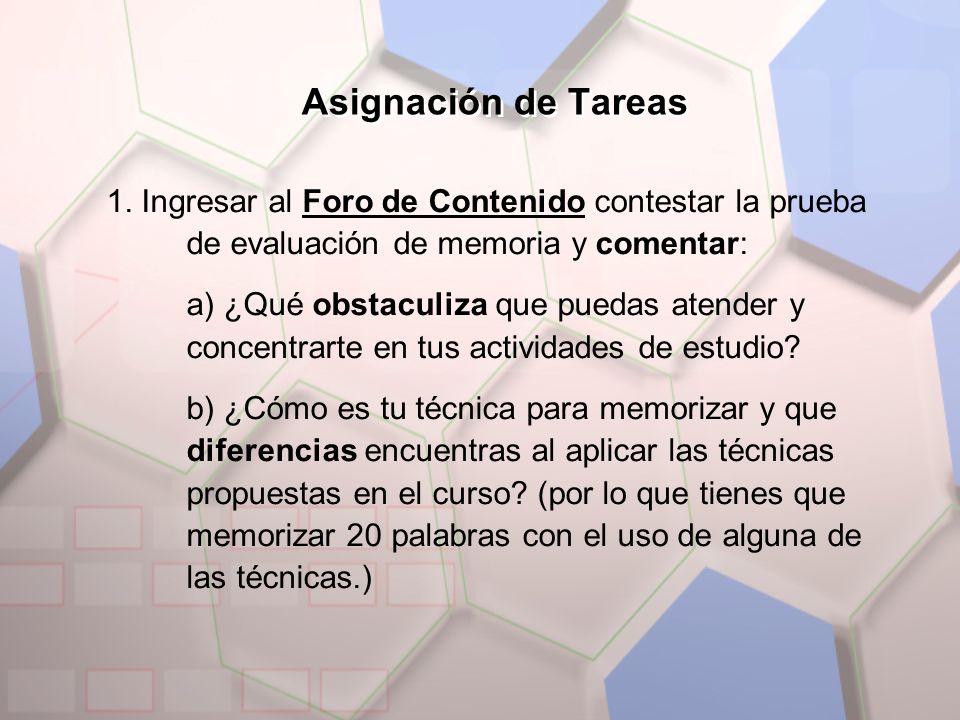 Asignación de Tareas

1. Ingresar al Foro de Contenido contestar la prueba de evaluación de memoria y comentar:

a) ¿Qué obstaculiza que puedas atender y concentrarte en tus actividades de estudio?

b) ¿Cómo es tu técnica para memorizar y que diferencias encuentras al aplicar las técnicas propuestas en el curso? (por lo que tienes que memorizar 20 palabras con el uso de alguna de las técnicas.)